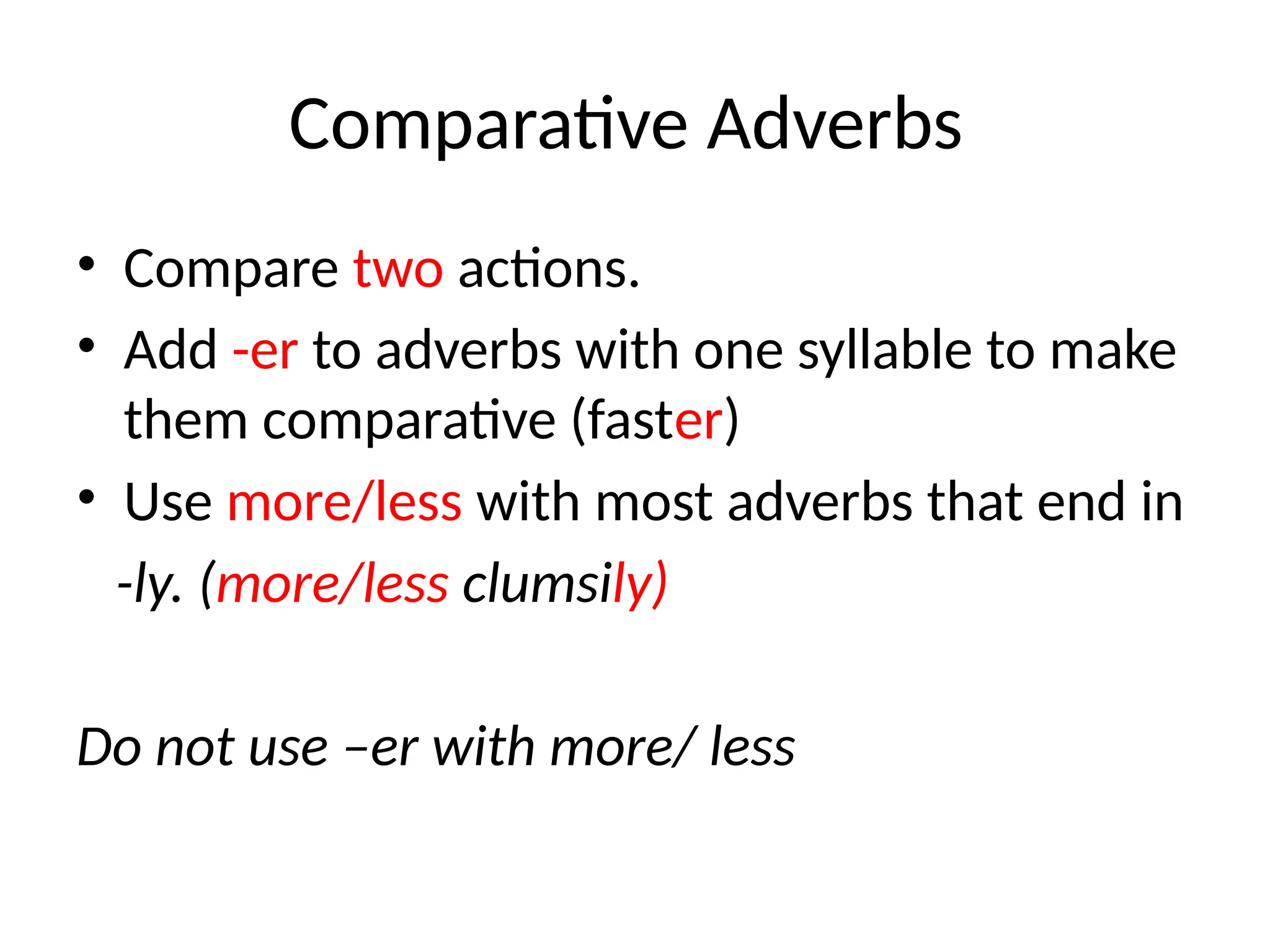 Comparative Adverbs

• Compare two actions.
• Add -er to adverbs with one syllable to make them comparative (faster)
• Use more/less with most adverbs that end in -ly. (more/less clumsily)

Do not use –er with more/ less